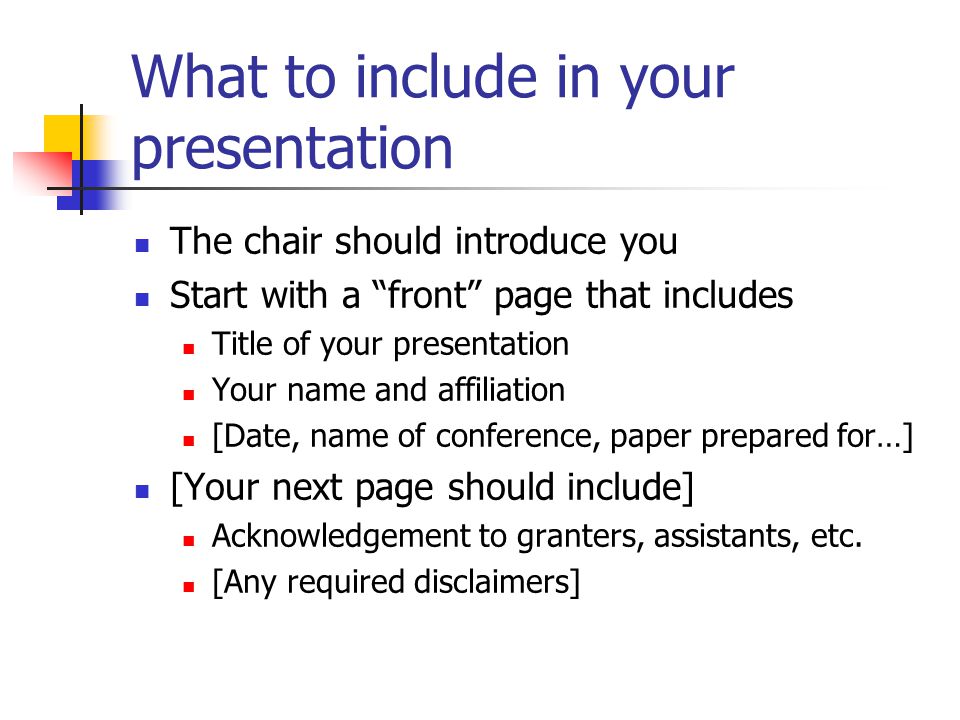 What to include in your presentation

- The chair should introduce you
- Start with a “front” page that includes
  - Title of your presentation
  - Your name and affiliation
  - [Date, name of conference, paper prepared for…]
- [Your next page should include]
  - Acknowledgement to granters, assistants, etc.
  - [Any required disclaimers]